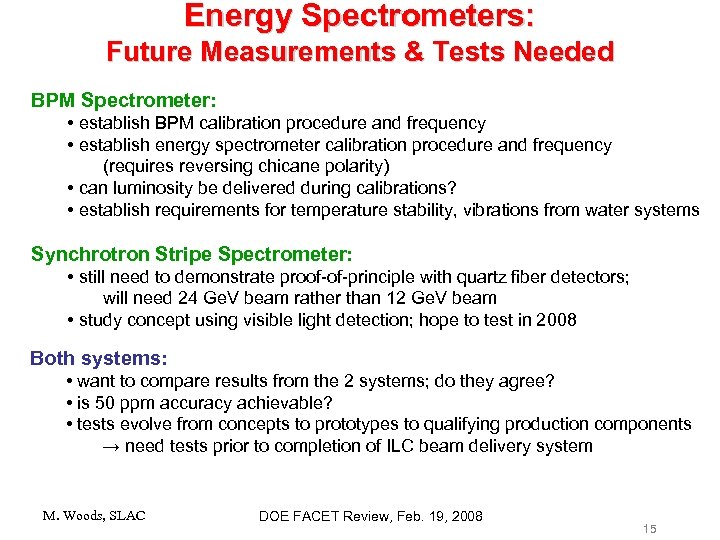 Energy Spectrometers:
Future Measurements & Tests Needed

BPM Spectrometer:
• establish BPM calibration procedure and frequency
• establish energy spectrometer calibration procedure and frequency (requires reversing chicane polarity)
• can luminosity be delivered during calibrations?
• establish requirements for temperature stability, vibrations from water systems

Synchrotron Stripe Spectrometer:
• still need to demonstrate proof-of-principle with quartz fiber detectors; will need 24 GeV beam rather than 12 GeV beam
• study concept using visible light detection; hope to test in 2008

Both systems:
• want to compare results from the 2 systems; do they agree?
• is 50 ppm accuracy achievable?
• tests evolve from concepts to prototypes to qualifying production components → need tests prior to completion of ILC beam delivery system

M. Woods, SLAC

DOE FACET Review, Feb. 19, 2008

15